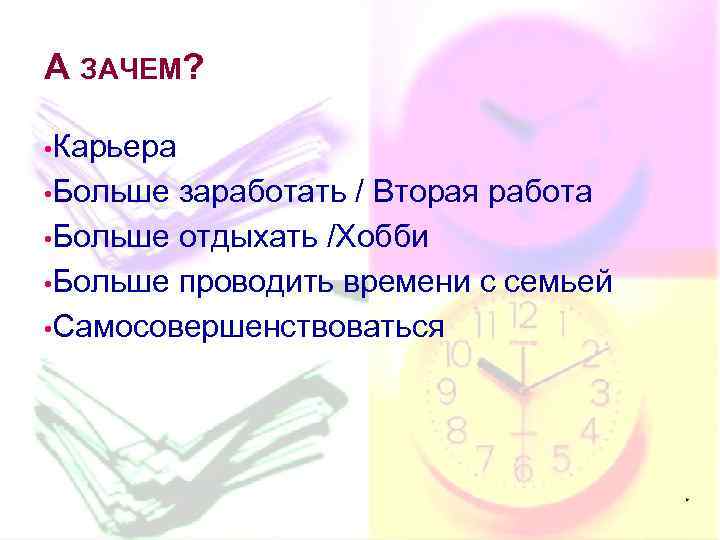 А ЗАЧЕМ?

•Карьера
•Больше заработать / Вторая работа
•Больше отдыхать /Хобби
•Больше проводить времени с семьей
•Самосовершенствоваться

11 12 1
10 2
9 3
8 4
7 6 5